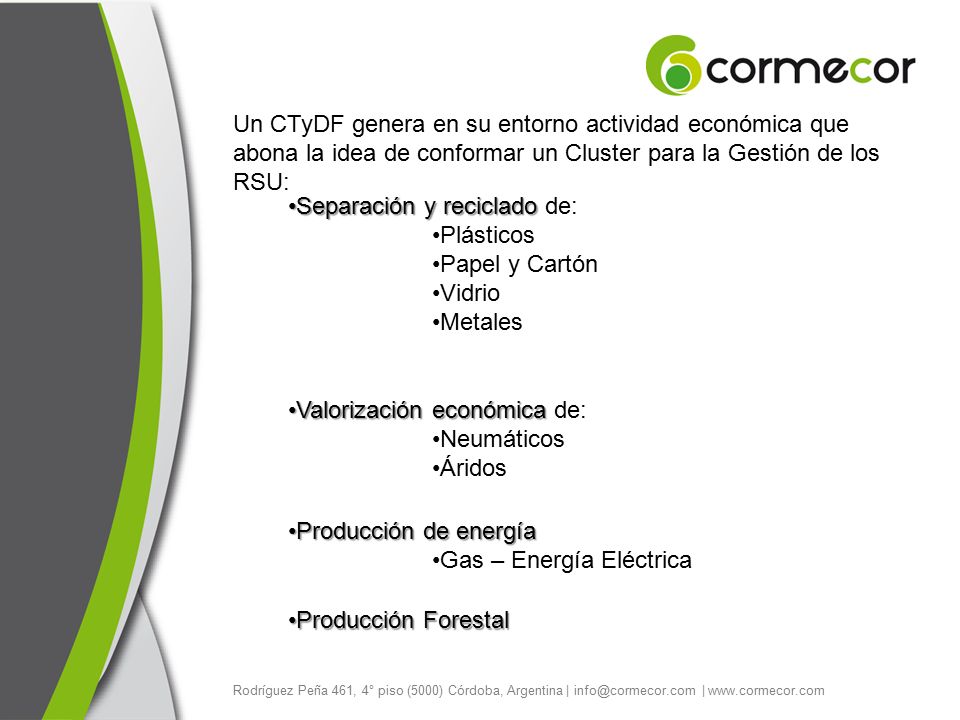 cormecor

Un CTyDF genera en su entorno actividad económica que abona la idea de conformar un Cluster para la Gestión de los RSU:

•Separación y reciclado de:
•Plásticos
•Papel y Cartón
•Vidrio
•Metales

•Valorización económica de:
•Neumáticos
•Áridos

•Producción de energía
•Gas – Energía Eléctrica

•Producción Forestal

Rodríguez Peña 461, 4° piso (5000) Córdoba, Argentina | info@cormecor.com | www.cormecor.com